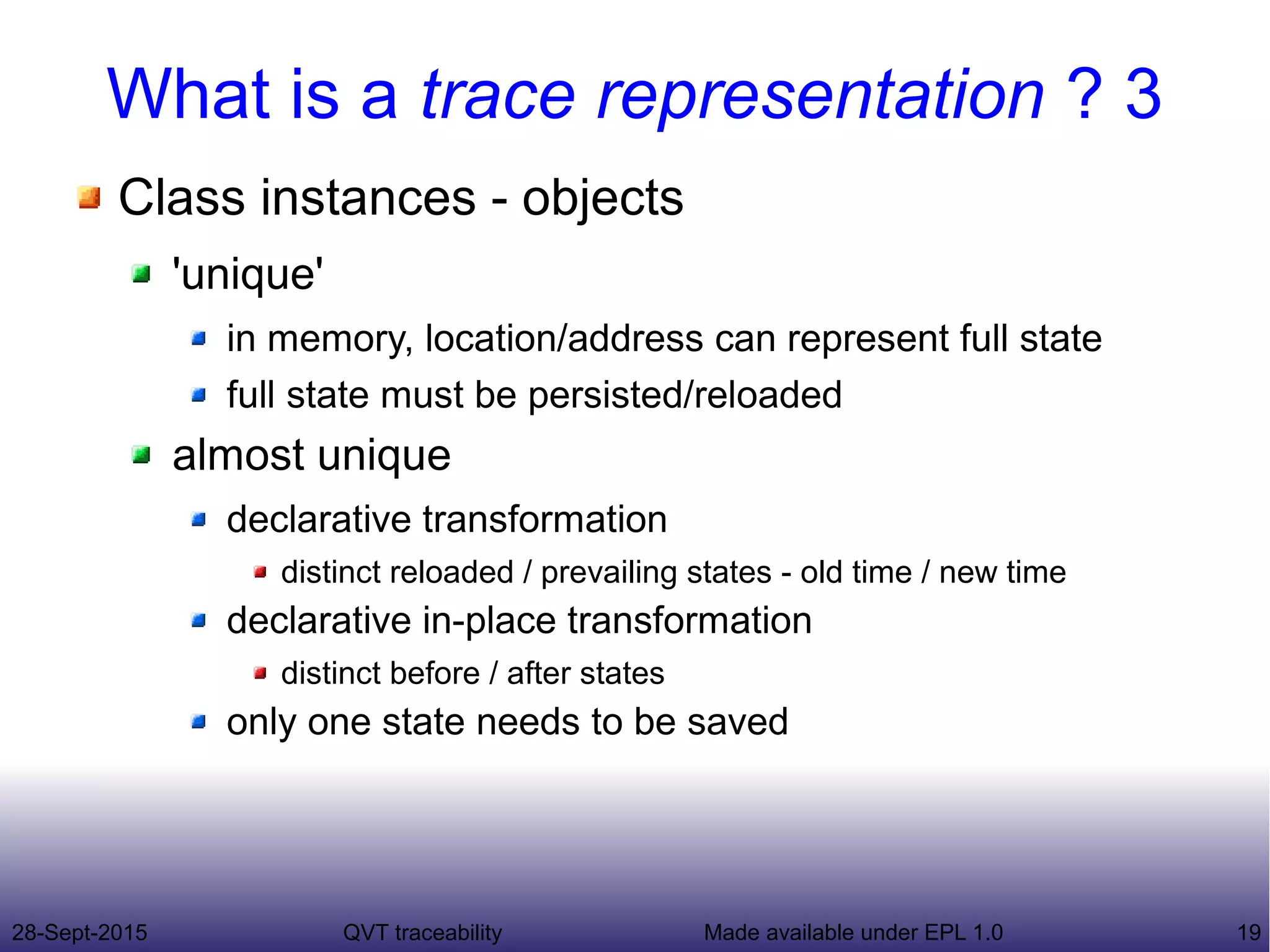 What is a trace representation ? 3

Class instances - objects

'unique'

in memory, location/address can represent full state

full state must be persisted/reloaded

almost unique

declarative transformation

distinct reloaded / prevailing states - old time / new time

declarative in-place transformation

distinct before / after states

only one state needs to be saved

28-Sept-2015 QVT traceability Made available under EPL 1.0 19